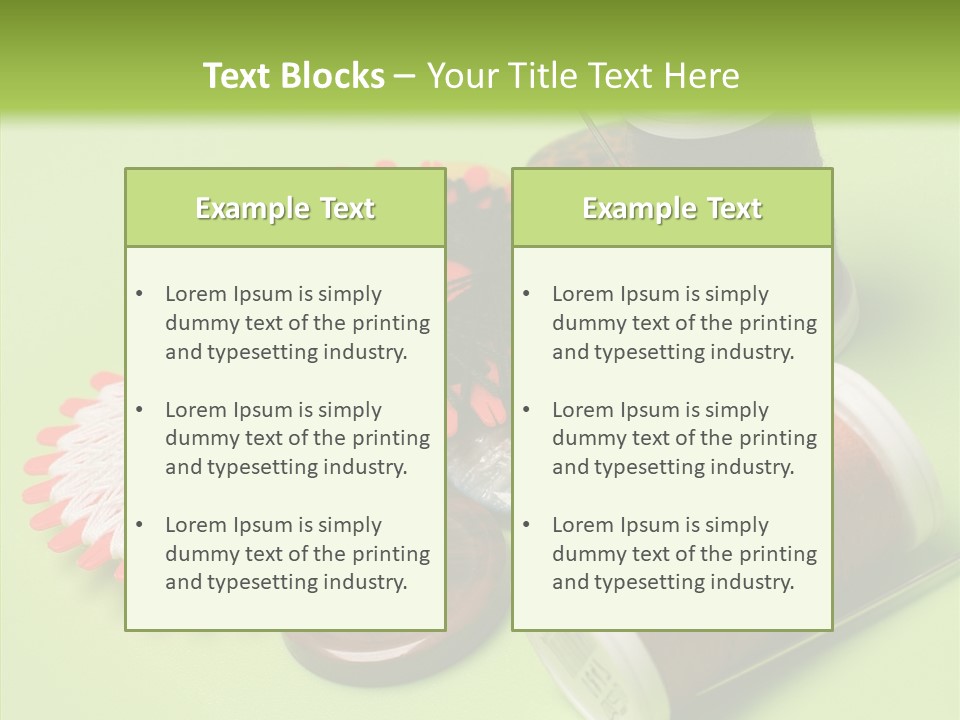 Text Blocks – Your Title Text Here

Example Text

• Lorem Ipsum is simply dummy text of the printing and typesetting industry.

• Lorem Ipsum is simply dummy text of the printing and typesetting industry.

• Lorem Ipsum is simply dummy text of the printing and typesetting industry.

Example Text

• Lorem Ipsum is simply dummy text of the printing and typesetting industry.

• Lorem Ipsum is simply dummy text of the printing and typesetting industry.

• Lorem Ipsum is simply dummy text of the printing and typesetting industry.